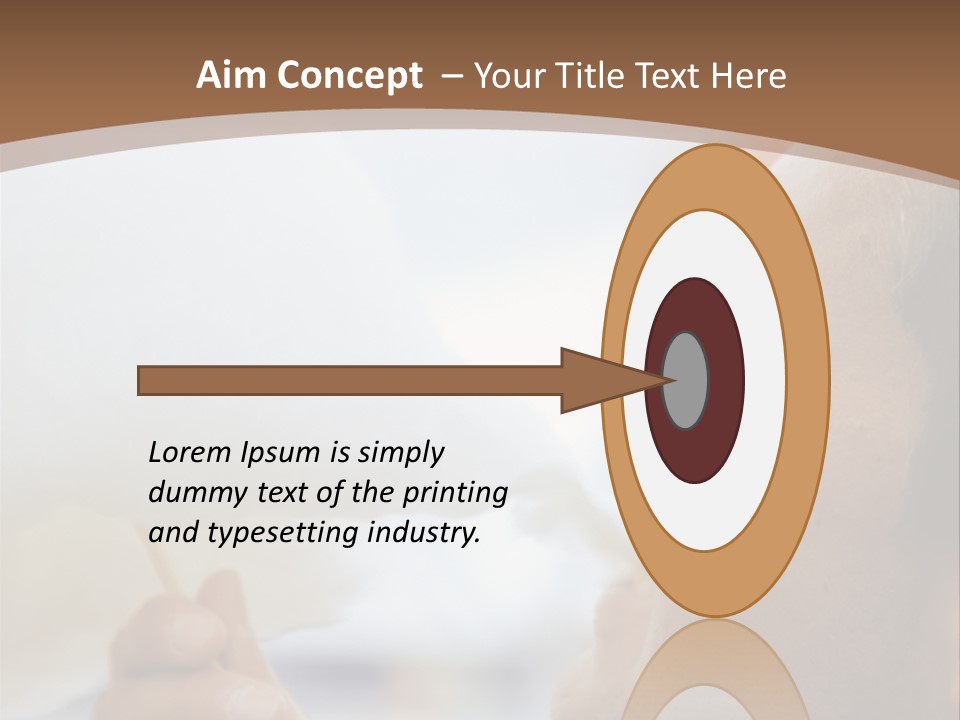 Aim Concept – Your Title Text Here

Lorem Ipsum is simply dummy text of the printing and typesetting industry.